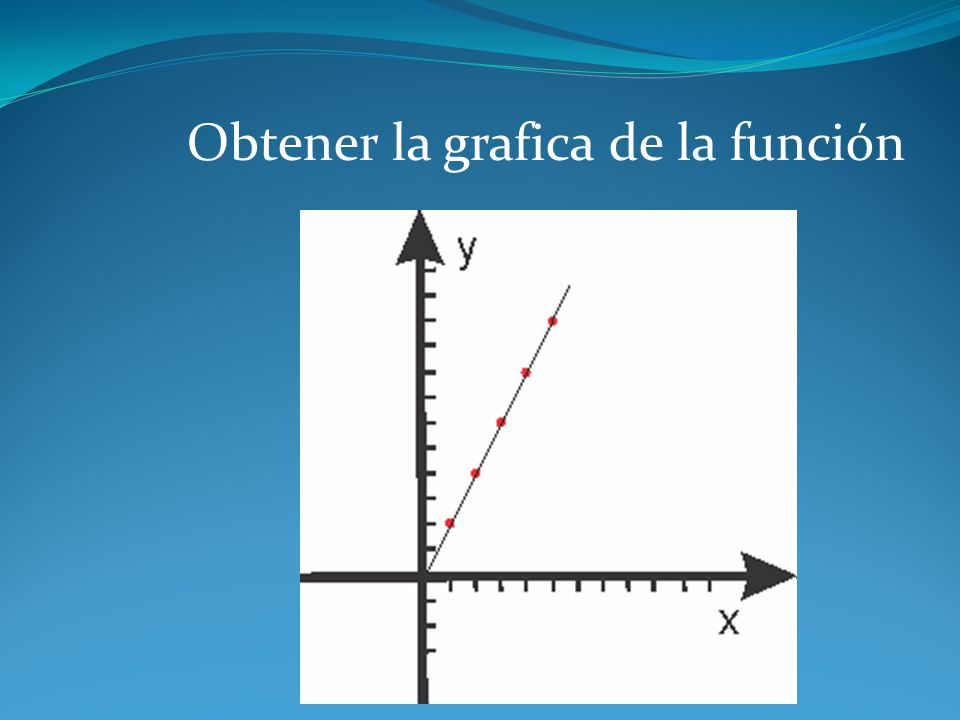 Obtener la grafica de la función

y

x